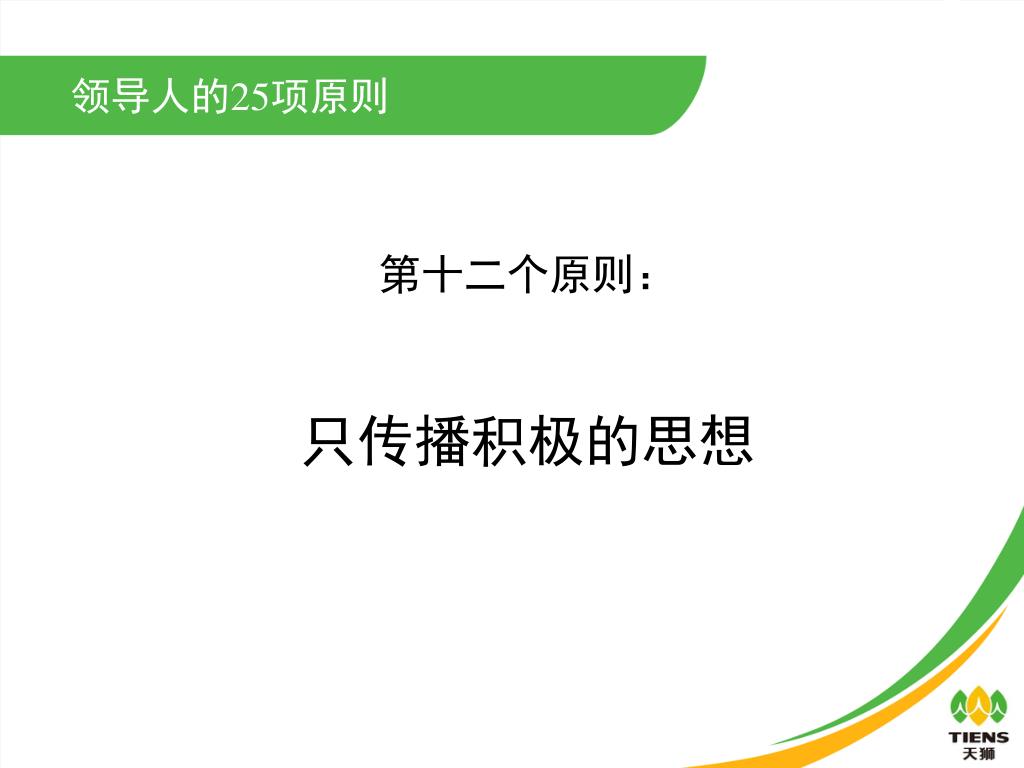 领导人的25项原则

第十二个原则：

只传播积极的思想

TIENS
天狮